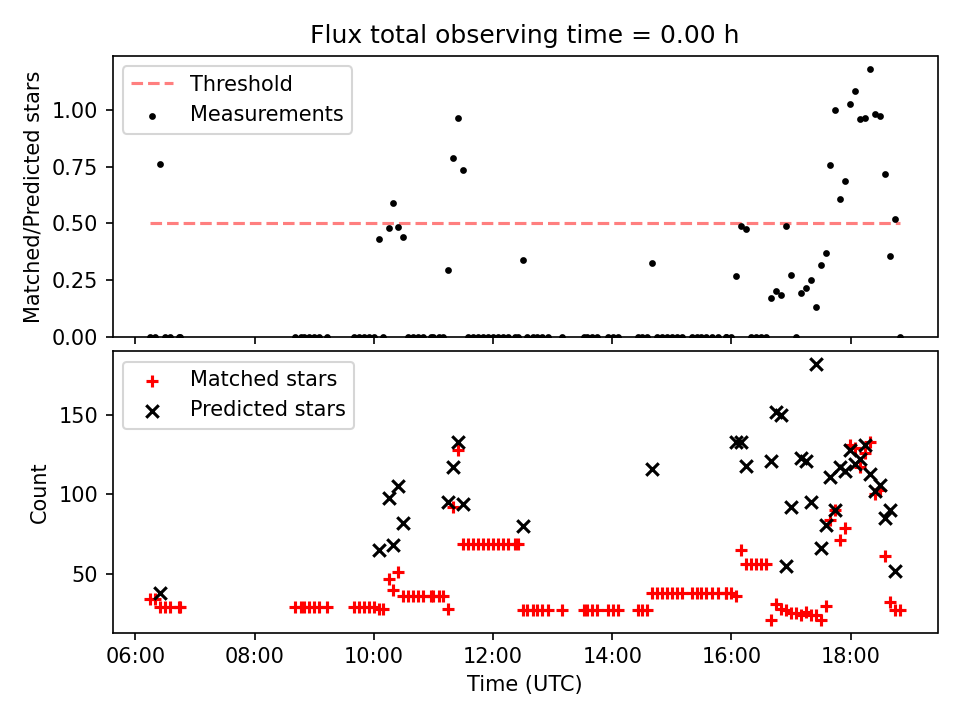 Flux total observing time = 0.00 h

Threshold
Measurements

Matched/Predicted stars

1.00
0.75
0.50
0.25
0.00

Matched stars
Predicted stars

Count

150
100
50

06:00
08:00
10:00
12:00
14:00
16:00
18:00

Time (UTC)